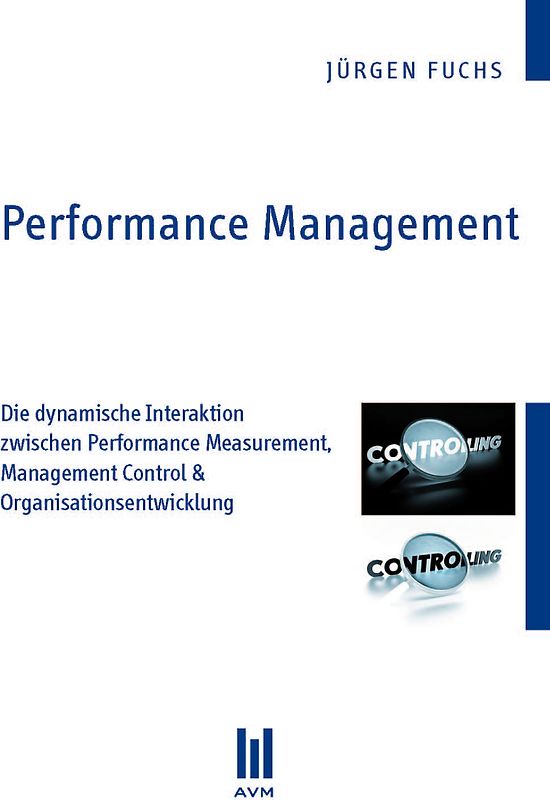 JÜRGEN FUCHS

Performance Management

Die dynamische Interaktion zwischen Performance Measurement, Management Control & Organisationsentwicklung

CONTROLLING

CONTROLLING

AVM